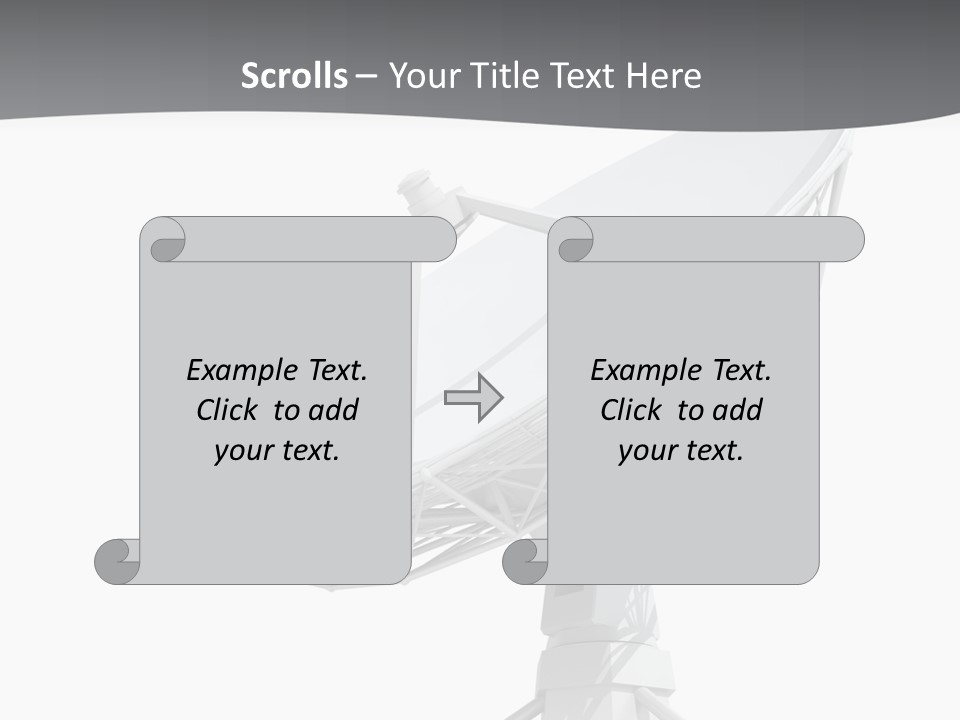 Scrolls – Your Title Text Here

Example Text. Click to add your text.

Example Text. Click to add your text.